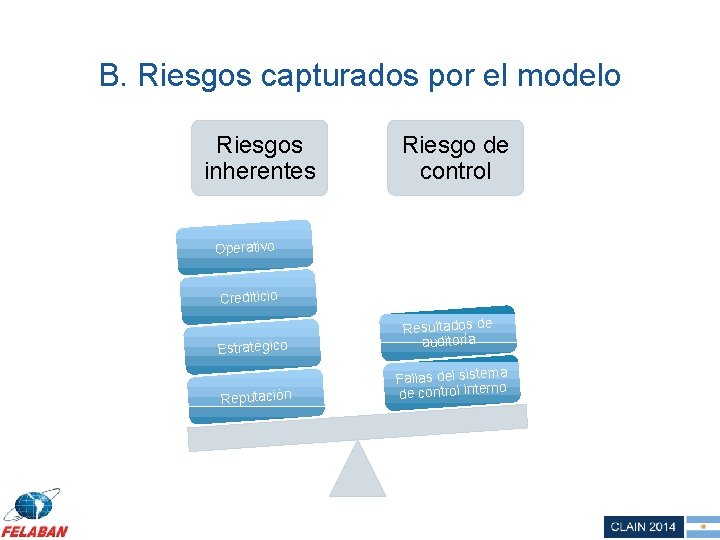 B. Riesgos capturados por el modelo

Riesgos inherentes

Riesgo de control

Operativo

Crediticio

Estratégico

Reputación

Resultados de auditoría

Fallas del sistema de control interno

FELABAN

CLAIN 2014